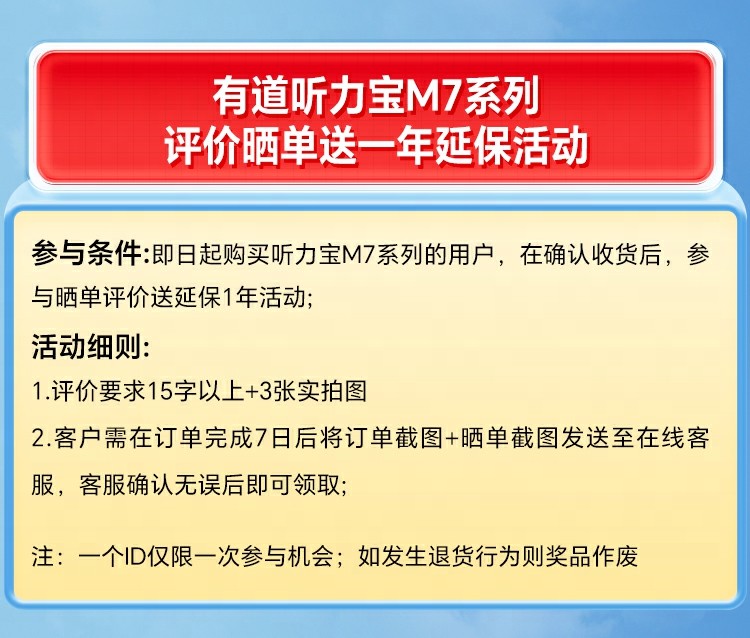 有道听力宝M7系列
评价晒单送一年延保活动

参与条件:即日起购买听力宝M7系列的用户，在确认收货后，参与晒单评价送延保1年活动;

活动细则:
1.评价要求15字以上+3张实拍图
2.客户需在订单完成7日后将订单截图+晒单截图发送至在线客服，客服确认无误后即可领取;

注：一个ID仅限一次参与机会；如发生退货行为则奖品作废